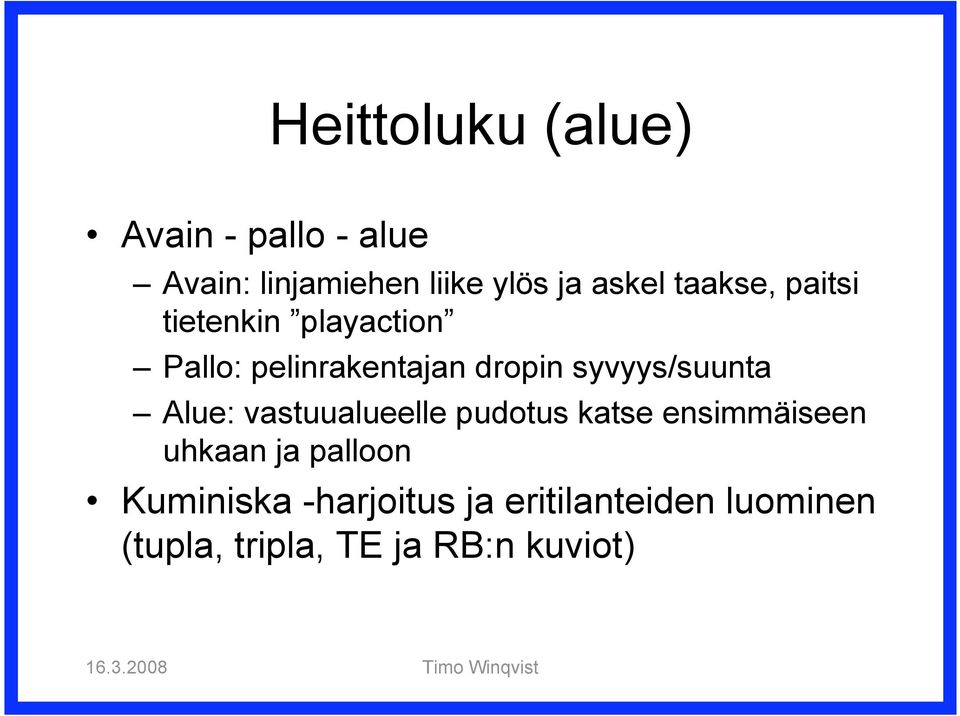 Heittoluku (alue)

• Avain - pallo - alue

– Avain: linjamiehen liike ylös ja askel taakse, paitsi tietenkin ”playaction”

– Pallo: pelinrakentajan dropin syvyys/suunta

– Alue: vastuualueelle pudotus katse ensimmäiseen uhkaan ja palloon

• Kuminiska -harjoitus ja eritilanteiden luominen (tupla, tripla, TE ja RB:n kuviot)

16.3.2008

Timo Winqvist